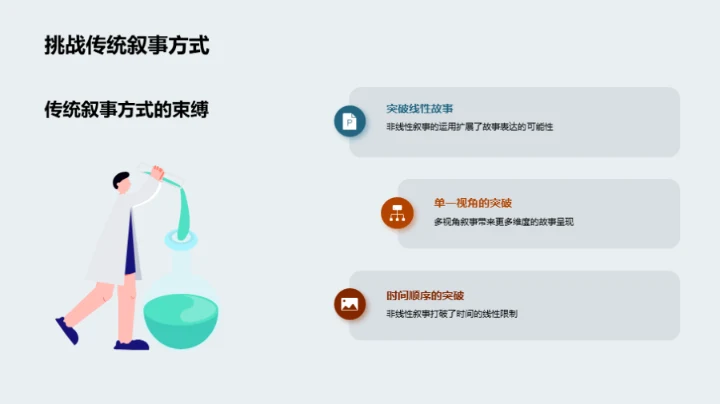 挑战传统叙事方式

传统叙事方式的束缚

突破线性故事
非线性叙事的运用扩展了故事表达的可能性

单一视角的突破
多视角叙事带来更多维度的故事呈现

时间顺序的突破
非线性叙事打破了时间的线性限制